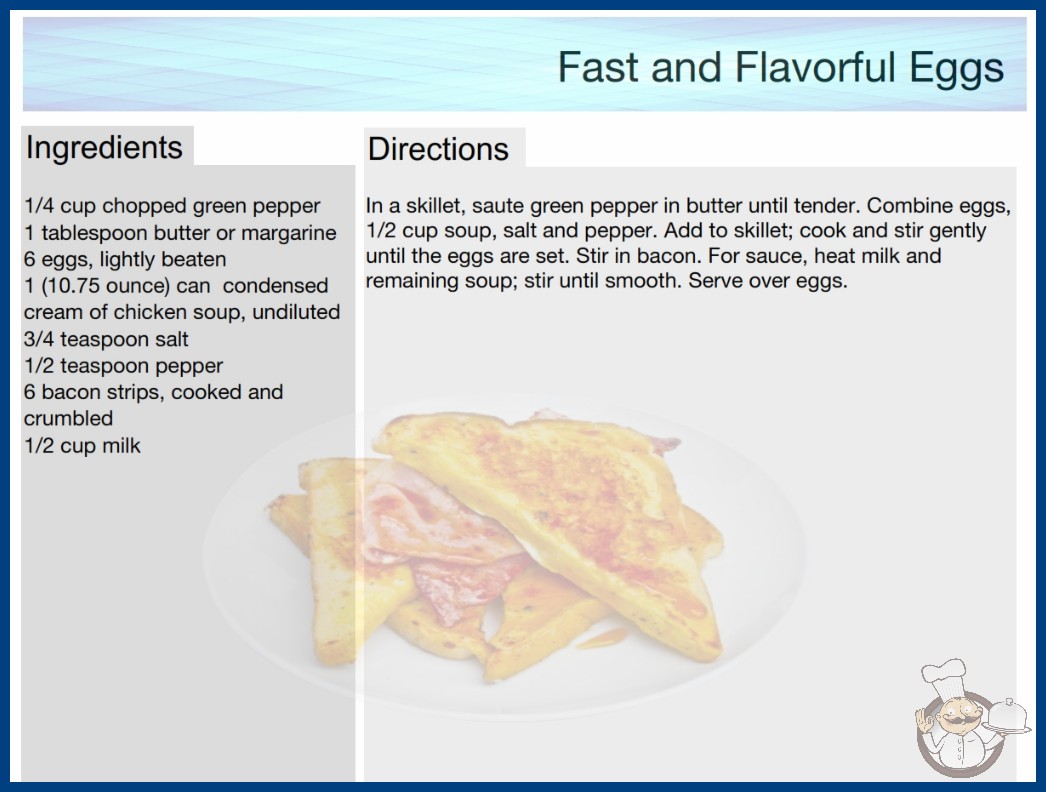 Fast and Flavorful Eggs

Ingredients

1/4 cup chopped green pepper
1 tablespoon butter or margarine
6 eggs, lightly beaten
1 (10.75 ounce) can condensed cream of chicken soup, undiluted
3/4 teaspoon salt
1/2 teaspoon pepper
6 bacon strips, cooked and crumbled
1/2 cup milk

Directions

In a skillet, saute green pepper in butter until tender. Combine eggs, 1/2 cup soup, salt and pepper. Add to skillet; cook and stir gently until the eggs are set. Stir in bacon. For sauce, heat milk and remaining soup; stir until smooth. Serve over eggs.